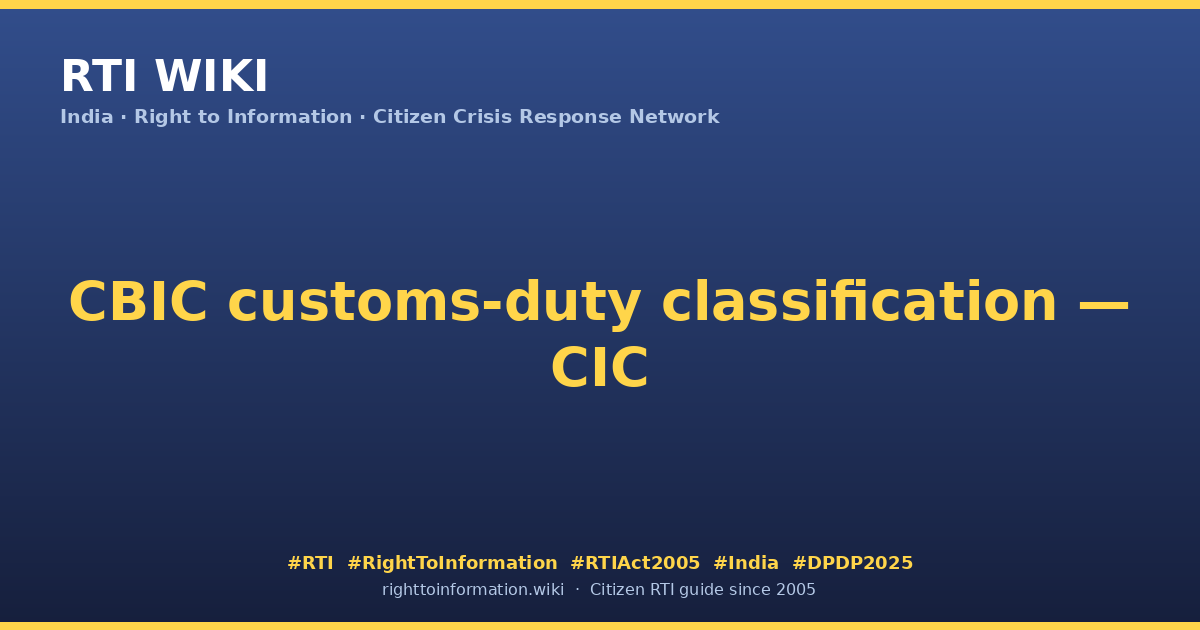 RTI WIKI
India · Right to Information · Citizen Crisis Response Network

CBIC customs-duty classification — CIC

#RTI #RightToInformation #RTIAct2005 #India #DPDP2025
righttoinformation.wiki · Citizen RTI guide since 2005